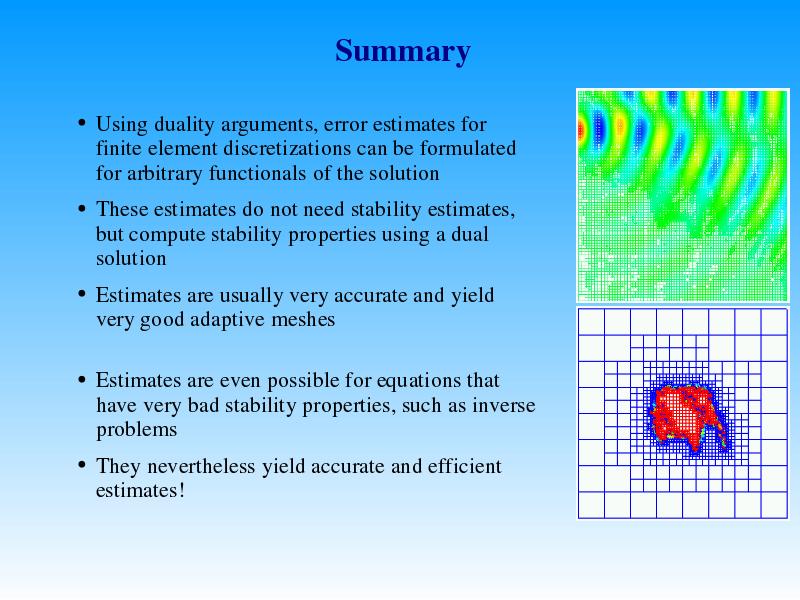 Summary

• Using duality arguments, error estimates for finite element discretizations can be formulated for arbitrary functionals of the solution

• These estimates do not need stability estimates, but compute stability properties using a dual solution

• Estimates are usually very accurate and yield very good adaptive meshes

• Estimates are even possible for equations that have very bad stability properties, such as inverse problems

• They nevertheless yield accurate and efficient estimates!